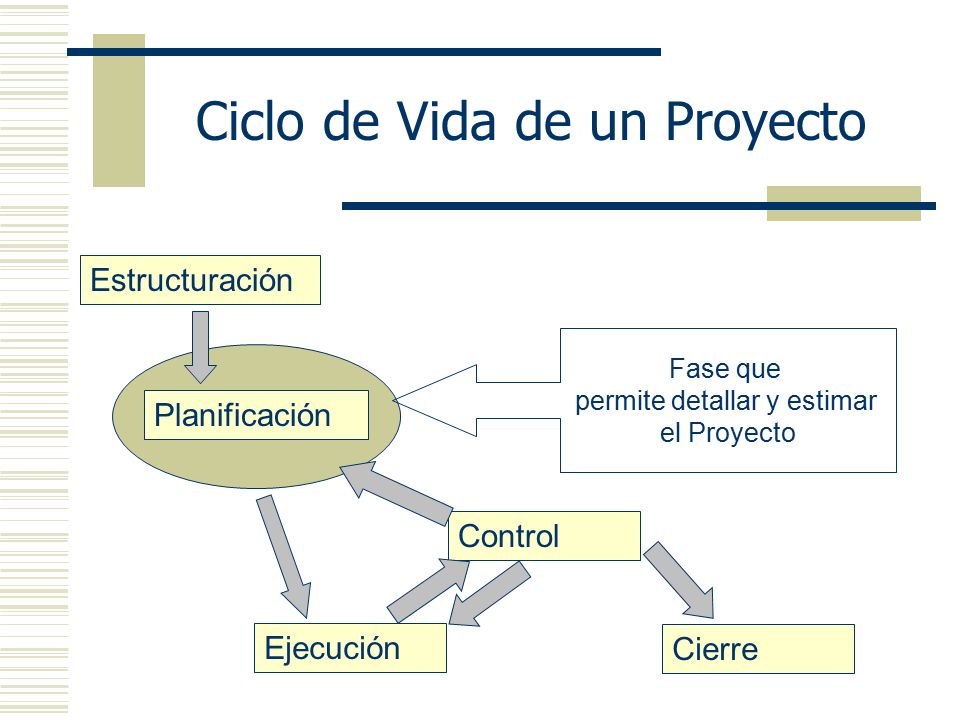 Ciclo de Vida de un Proyecto

Estructuración

Planificación

Fase que permite detallar y estimar el Proyecto

Control

Ejecución

Cierre